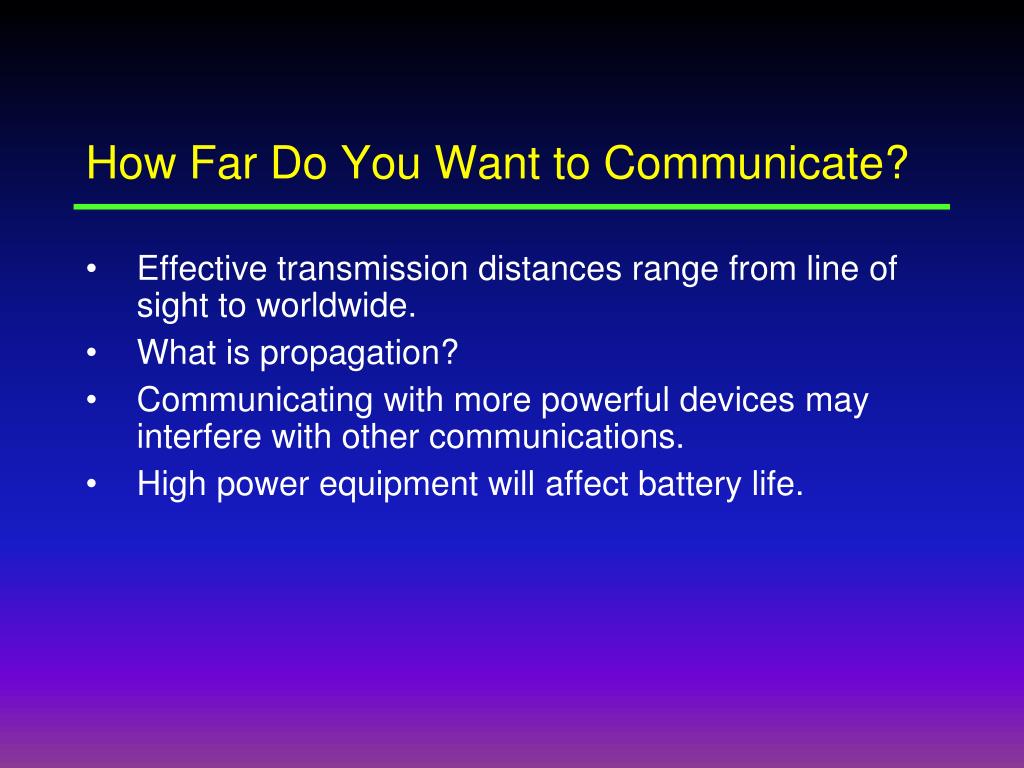 How Far Do You Want to Communicate?

• Effective transmission distances range from line of sight to worldwide.
• What is propagation?
• Communicating with more powerful devices may interfere with other communications.
• High power equipment will affect battery life.